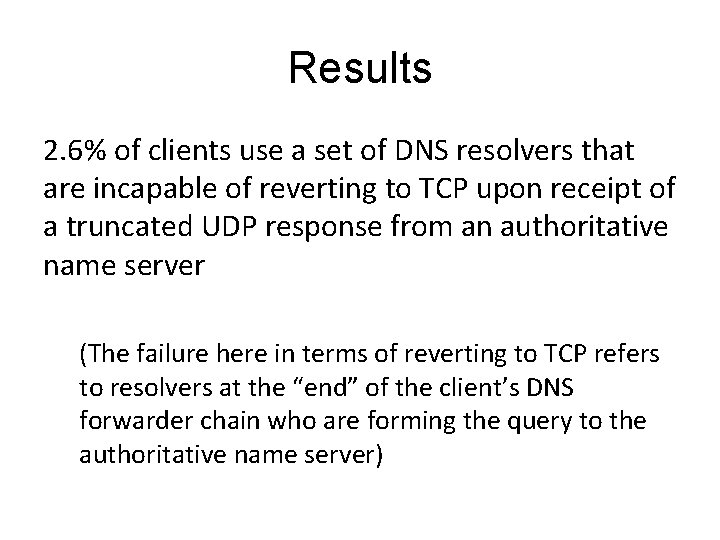 Results

2.6% of clients use a set of DNS resolvers that are incapable of reverting to TCP upon receipt of a truncated UDP response from an authoritative name server

(The failure here in terms of reverting to TCP refers to resolvers at the “end” of the client’s DNS forwarder chain who are forming the query to the authoritative name server)